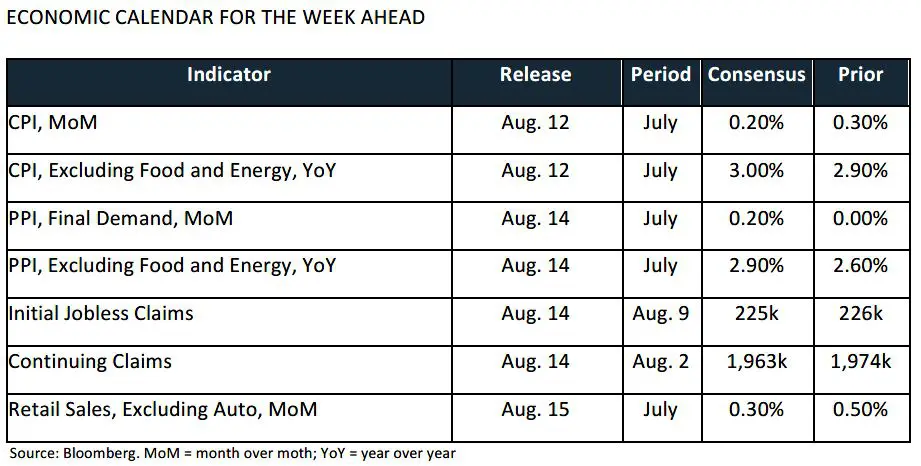 ECONOMIC CALENDAR FOR THE WEEK AHEAD

| Indicator | Release | Period | Consensus | Prior |
|---|---|---|---|---|
| CPI, MoM | Aug. 12 | July | 0.20% | 0.30% |
| CPI, Excluding Food and Energy, YoY | Aug. 12 | July | 3.00% | 2.90% |
| PPI, Final Demand, MoM | Aug. 14 | July | 0.20% | 0.00% |
| PPI, Excluding Food and Energy, YoY | Aug. 14 | July | 2.90% | 2.60% |
| Initial Jobless Claims | Aug. 14 | Aug. 9 | 225k | 226k |
| Continuing Claims | Aug. 14 | Aug. 2 | 1,963k | 1,974k |
| Retail Sales, Excluding Auto, MoM | Aug. 15 | July | 0.30% | 0.50% |

Source: Bloomberg. MoM = month over moth; YoY = year over year